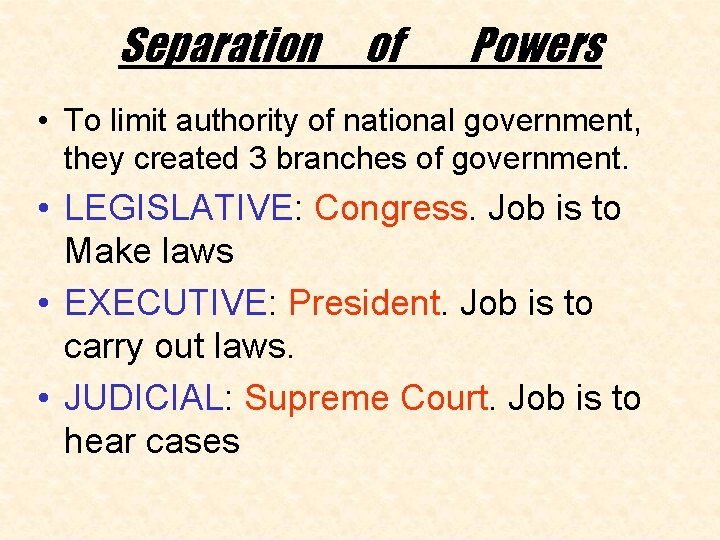 Separation of Powers

• To limit authority of national government, they created 3 branches of government.

• LEGISLATIVE: Congress. Job is to Make laws

• EXECUTIVE: President. Job is to carry out laws.

• JUDICIAL: Supreme Court. Job is to hear cases